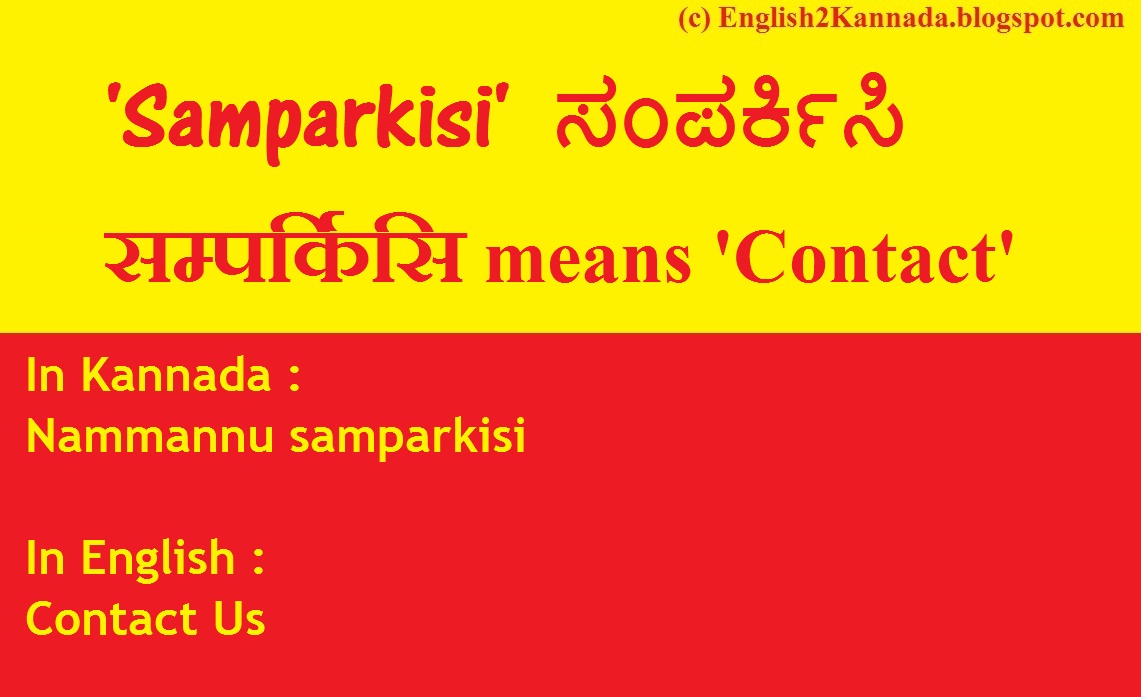 (c) English2Kannada.blogspot.com

'Samparkisi' ಸಂಪರ್ಕಿಸಿ

सम्पर्किसि means 'Contact'

In Kannada :
Nammannu samparkisi

In English :
Contact Us